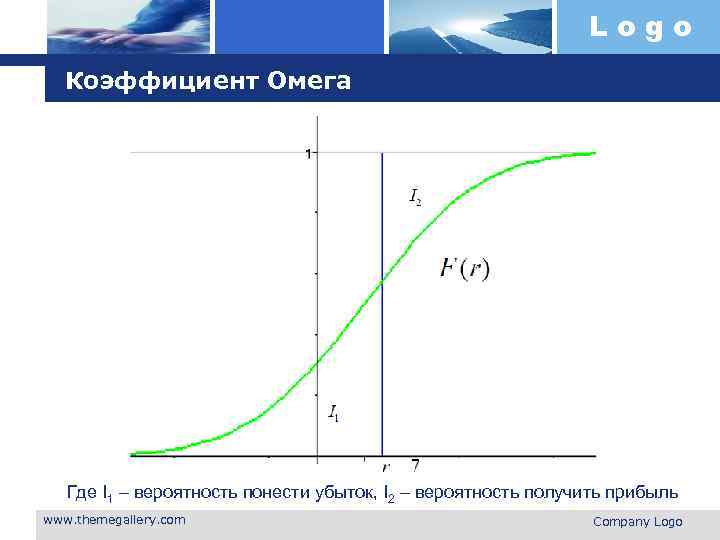 Logo

Коэффициент Омега

1

$I_2$

$F(r)$

$I_1$

$r$ 7

Где $I_1$ – вероятность понести убыток, $I_2$ – вероятность получить прибыль

www.themegallery.com

Company Logo